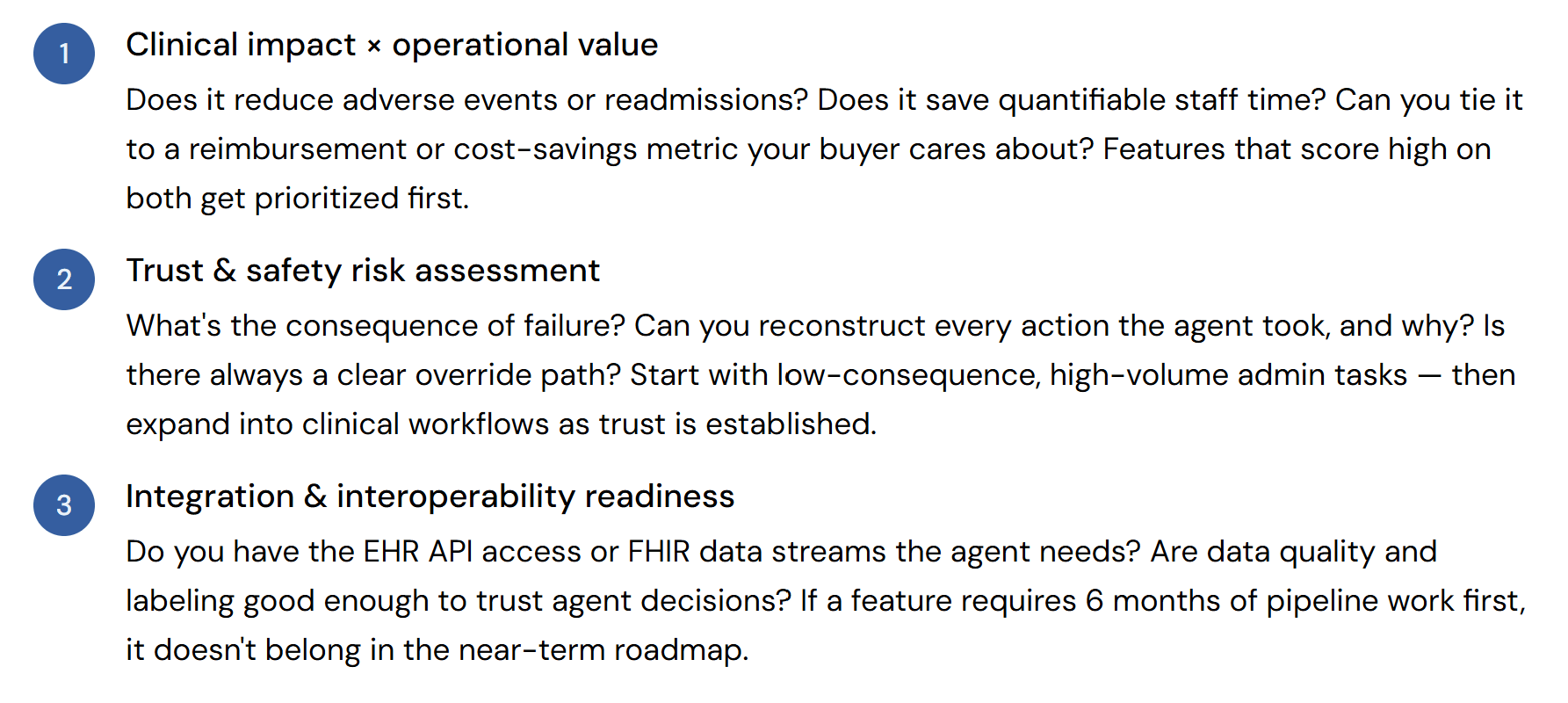 1 Clinical impact × operational value

Does it reduce adverse events or readmissions? Does it save quantifiable staff time? Can you tie it to a reimbursement or cost-savings metric your buyer cares about? Features that score high on both get prioritized first.

2 Trust & safety risk assessment

What's the consequence of failure? Can you reconstruct every action the agent took, and why? Is there always a clear override path? Start with low-consequence, high-volume admin tasks — then expand into clinical workflows as trust is established.

3 Integration & interoperability readiness

Do you have the EHR API access or FHIR data streams the agent needs? Are data quality and labeling good enough to trust agent decisions? If a feature requires 6 months of pipeline work first, it doesn't belong in the near-term roadmap.